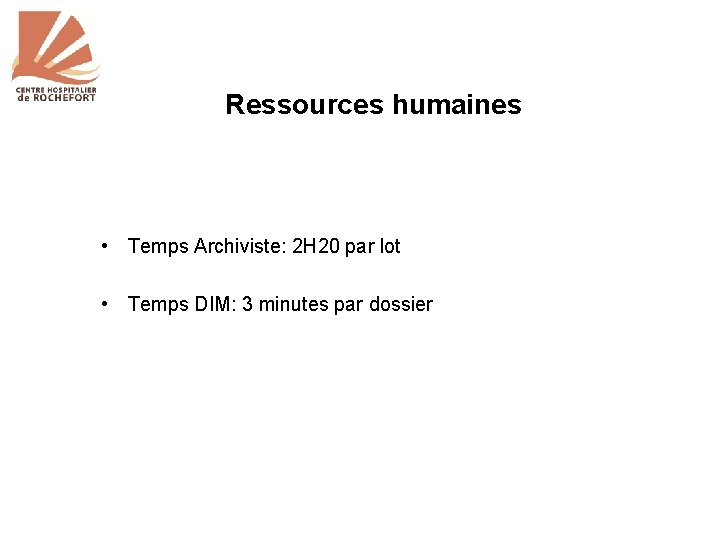 CENTRE HOSPITALIER de ROCHEFORT

Ressources humaines

• Temps Archiviste: 2H20 par lot

• Temps DIM: 3 minutes par dossier